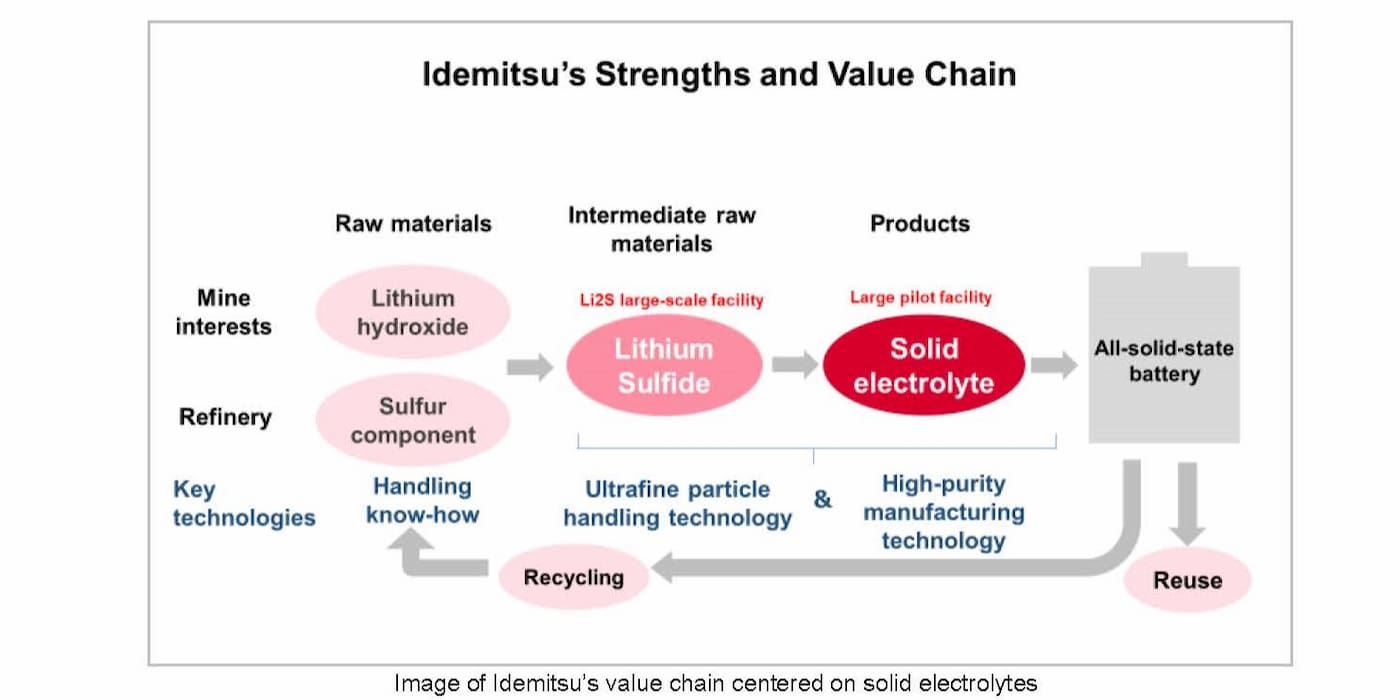 Idemitsu's Strengths and Value Chain

Raw materials

Intermediate raw materials

Products

Mine interests

Lithium hydroxide

Li2S large-scale facility

Lithium Sulfide

Large pilot facility

Solid electrolyte

All-solid-state battery

Refinery

Sulfur component

Key technologies

Handling know-how

Ultrafine particle handling technology

&

High-purity manufacturing technology

Recycling

Reuse

Image of Idemitsu's value chain centered on solid electrolytes